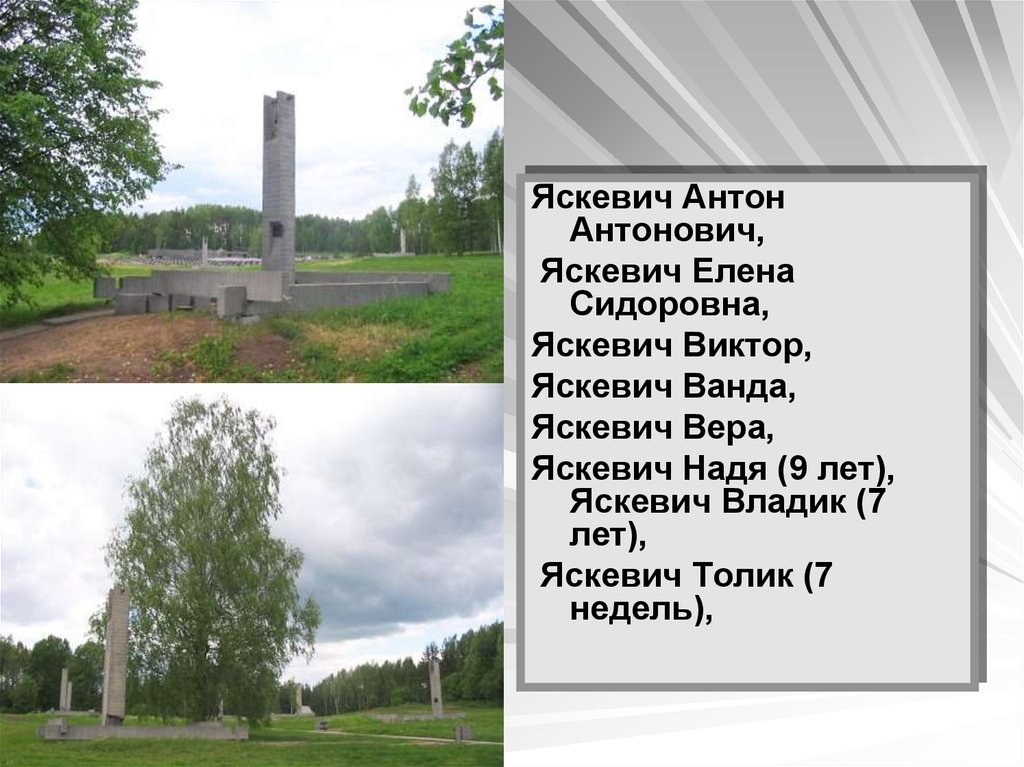 Яскевич Антон Антонович,
Яскевич Елена Сидоровна,
Яскевич Виктор,
Яскевич Ванда,
Яскевич Вера,
Яскевич Надя (9 лет), Яскевич Владик (7 лет),
Яскевич Толик (7 недель),